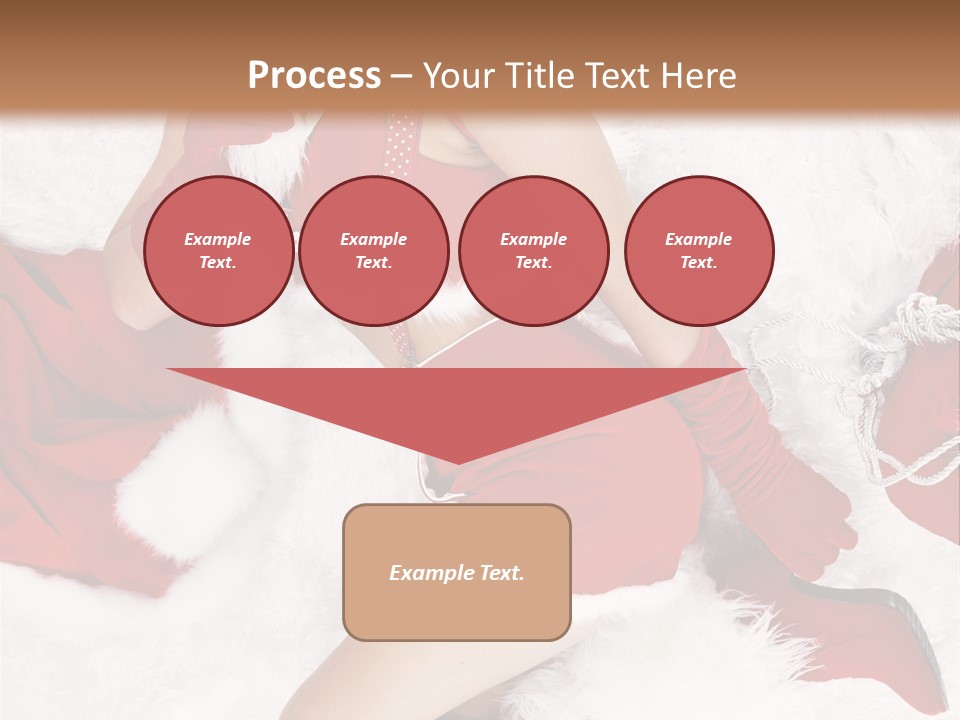 Process – Your Title Text Here

Example Text.

Example Text.

Example Text.

Example Text.

Example Text.